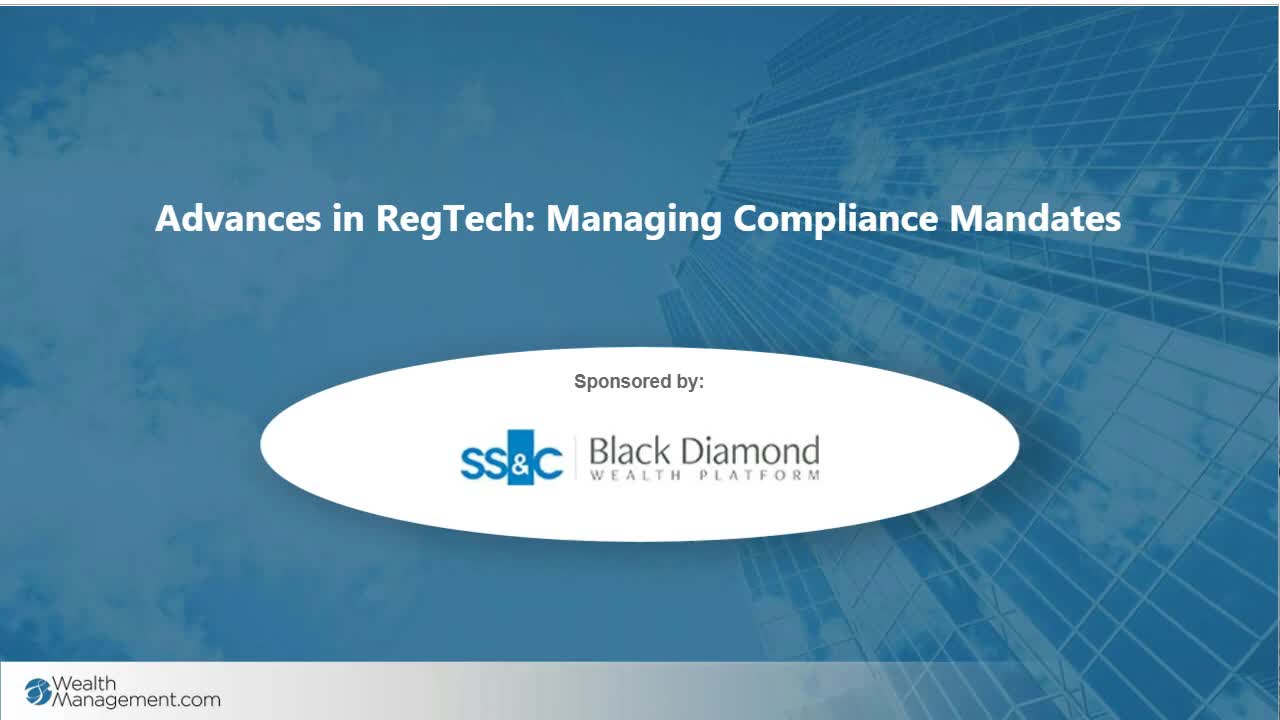 Advances in RegTech: Managing Compliance Mandates

Sponsored by:

SS&C | Black Diamond
WEALTH PLATFORM

Wealth
Management.com